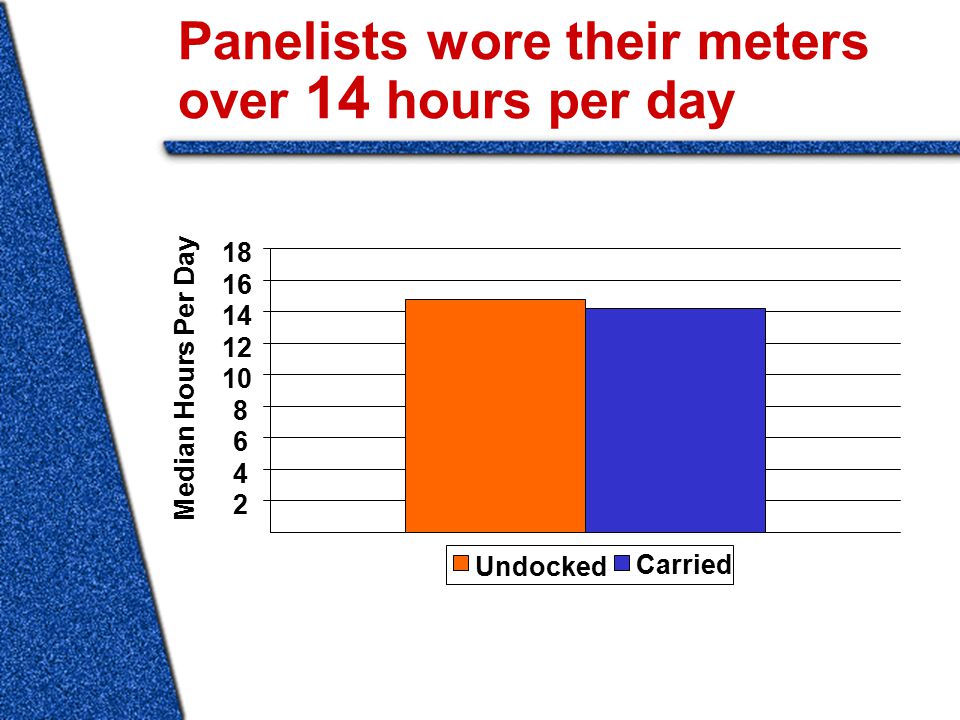 Panelists wore their meters over 14 hours per day

Median Hours Per Day

18
16
14
12
10
8
6
4
2

Undocked Carried